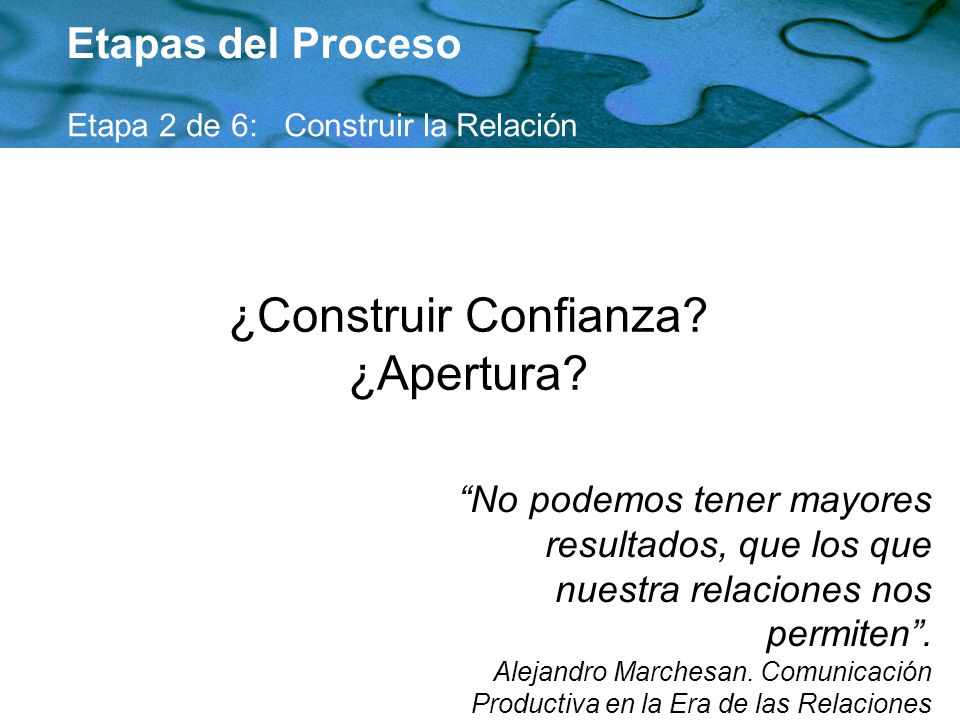 Etapas del Proceso

Etapa 2 de 6: Construir la Relación

¿Construir Confianza?
¿Apertura?

“No podemos tener mayores resultados, que los que nuestra relaciones nos permiten”.
Alejandro Marchesan. Comunicación Productiva en la Era de las Relaciones